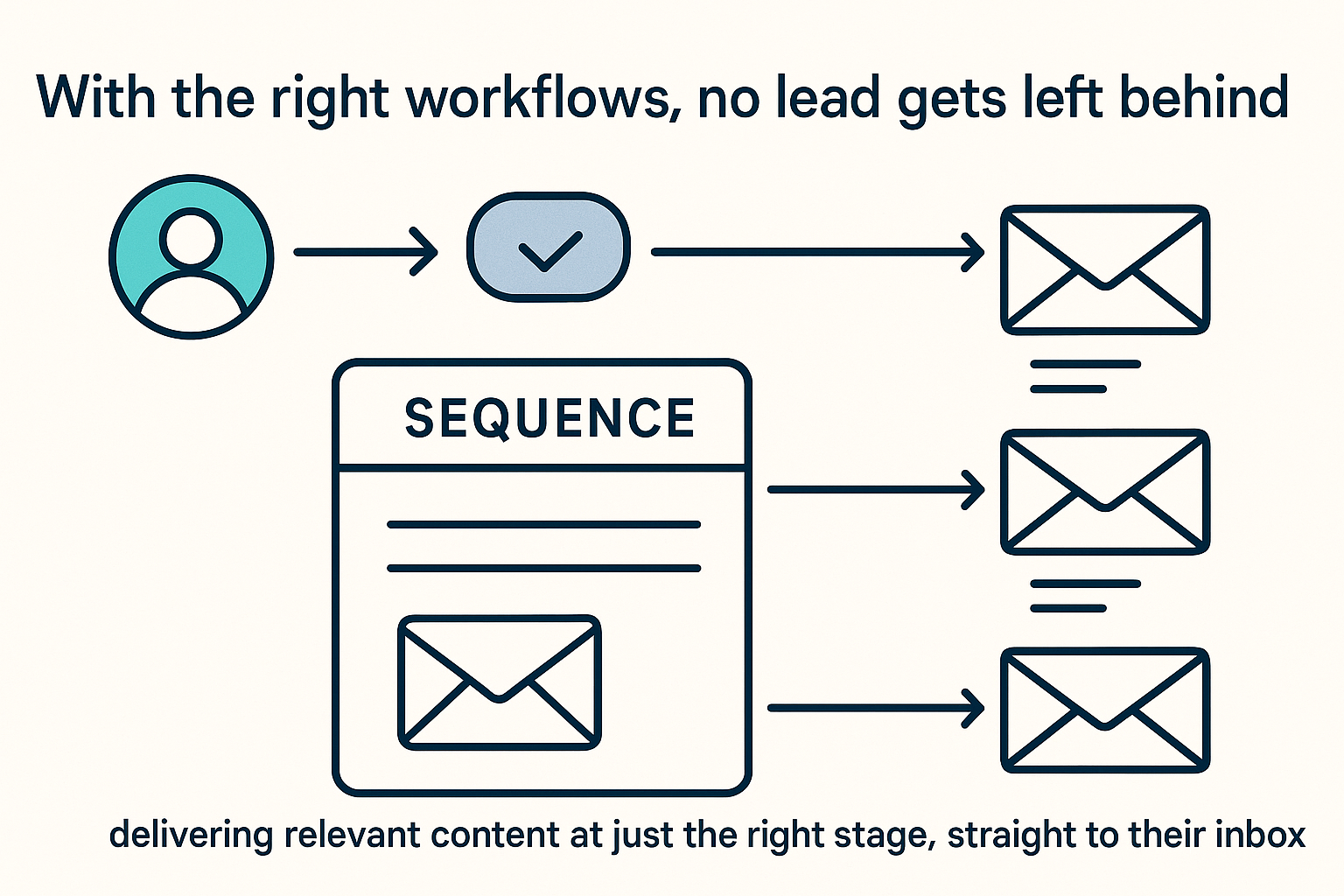 With the right workflows, no lead gets left behind

SEQUENCE

delivering relevant content at just the right stage, straight to their inbox